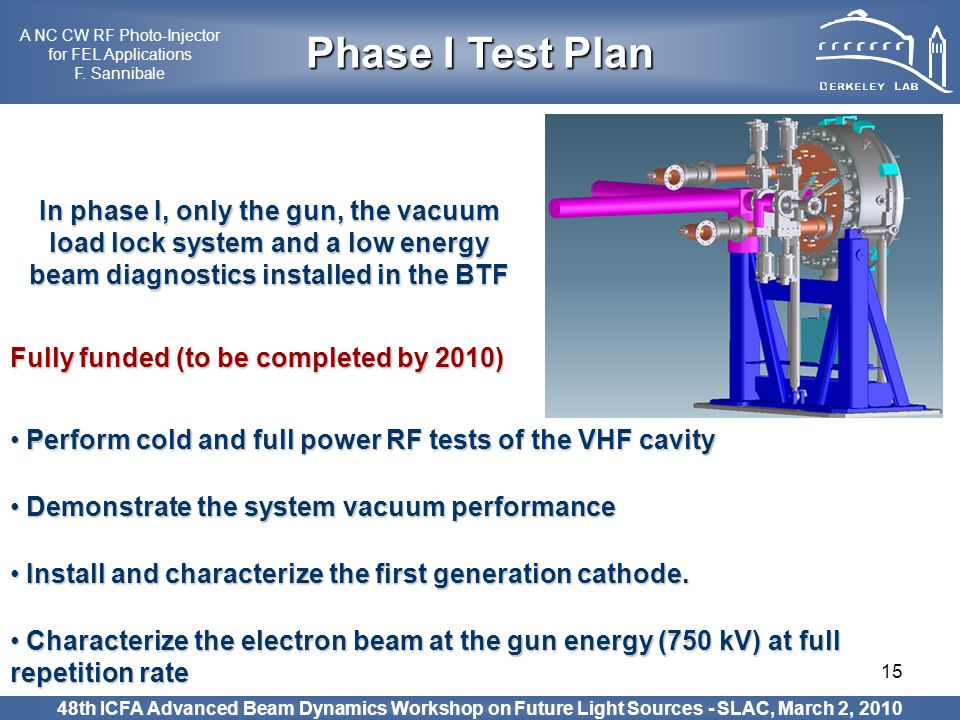 A NC CW RF Photo-Injector for FEL Applications F. Sannibale

Phase I Test Plan

BERKELEY LAB

In phase I, only the gun, the vacuum load lock system and a low energy beam diagnostics installed in the BTF

Fully funded (to be completed by 2010)

• Perform cold and full power RF tests of the VHF cavity

• Demonstrate the system vacuum performance

• Install and characterize the first generation cathode.

• Characterize the electron beam at the gun energy (750 kV) at full repetition rate

15

48th ICFA Advanced Beam Dynamics Workshop on Future Light Sources - SLAC, March 2, 2010